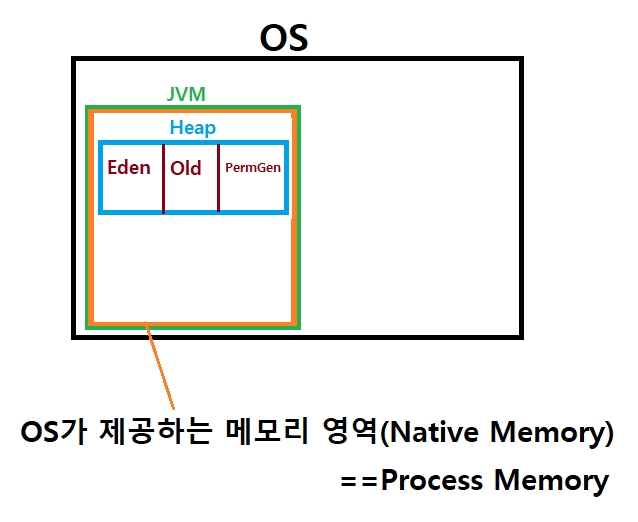 OS

JVM

Heap

Eden

Old

PermGen

OS가 제공하는 메모리 영역(Native Memory)

==Process Memory